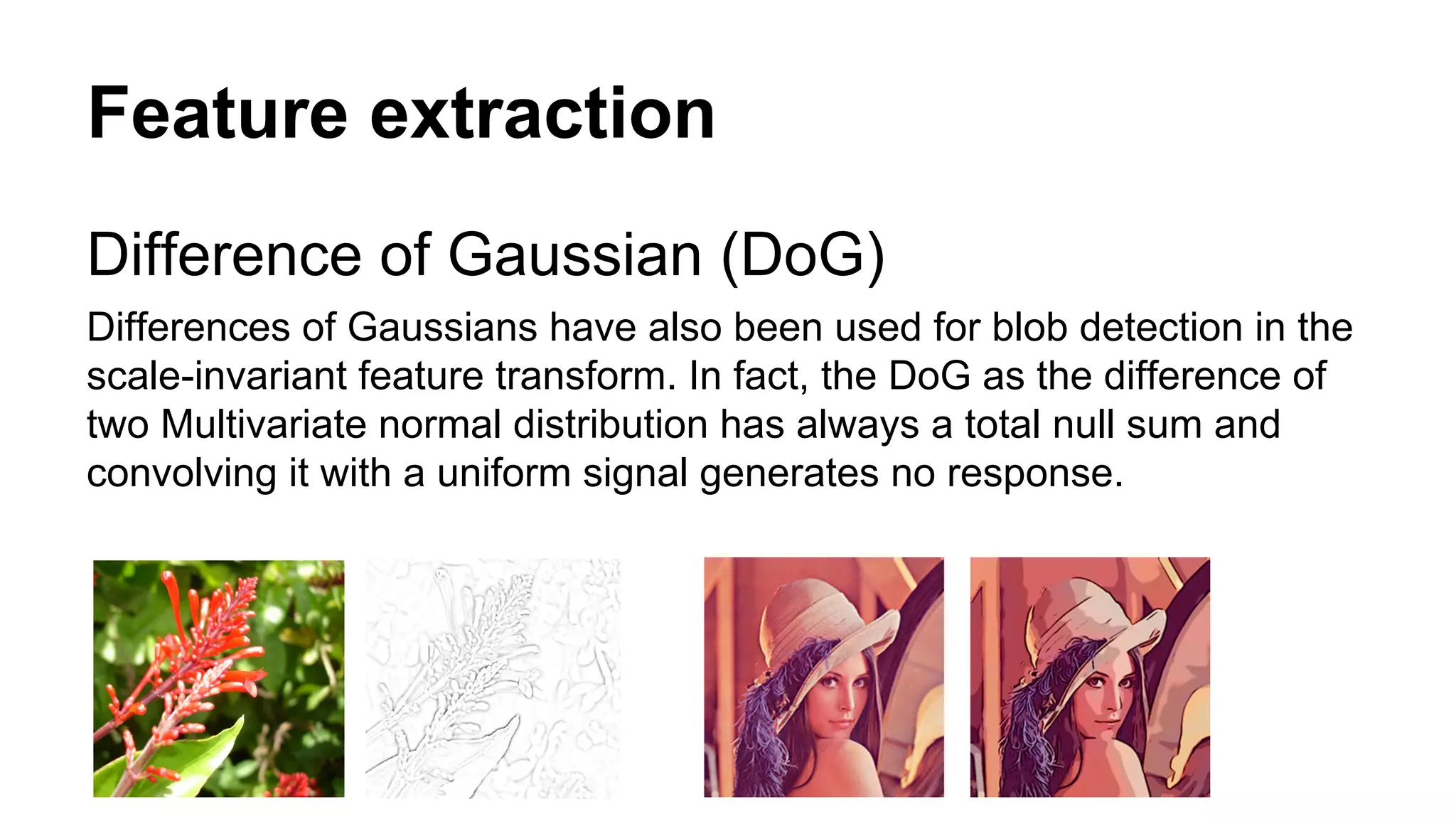 Feature extraction

Difference of Gaussian (DoG)

Differences of Gaussians have also been used for blob detection in the scale-invariant feature transform. In fact, the DoG as the difference of two Multivariate normal distribution has always a total null sum and convolving it with a uniform signal generates no response.